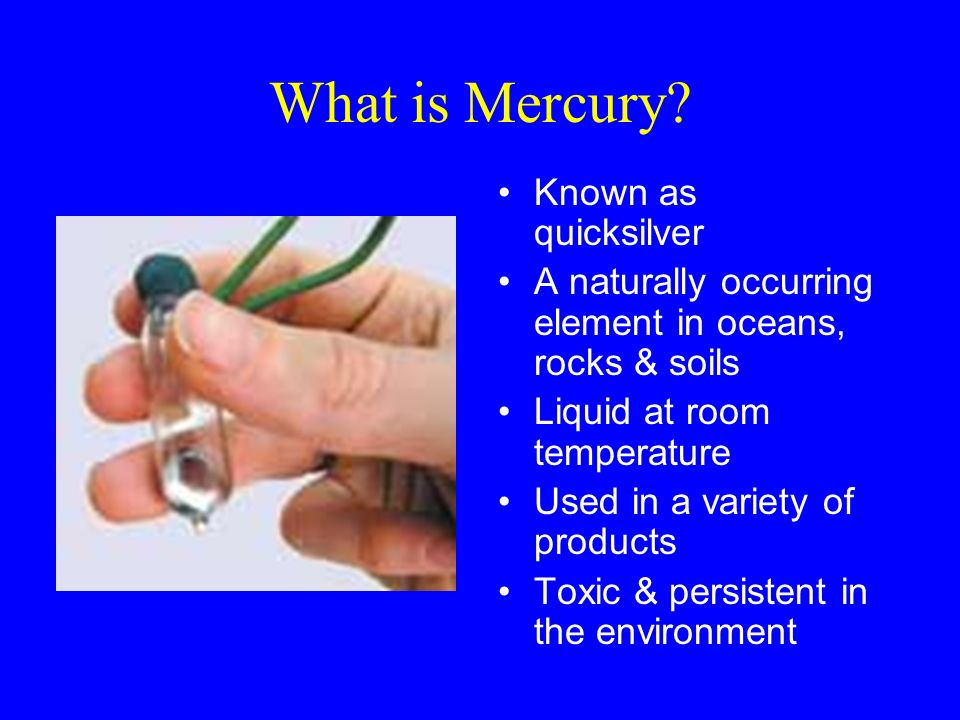 What is Mercury?

• Known as quicksilver
• A naturally occurring element in oceans, rocks & soils
• Liquid at room temperature
• Used in a variety of products
• Toxic & persistent in the environment